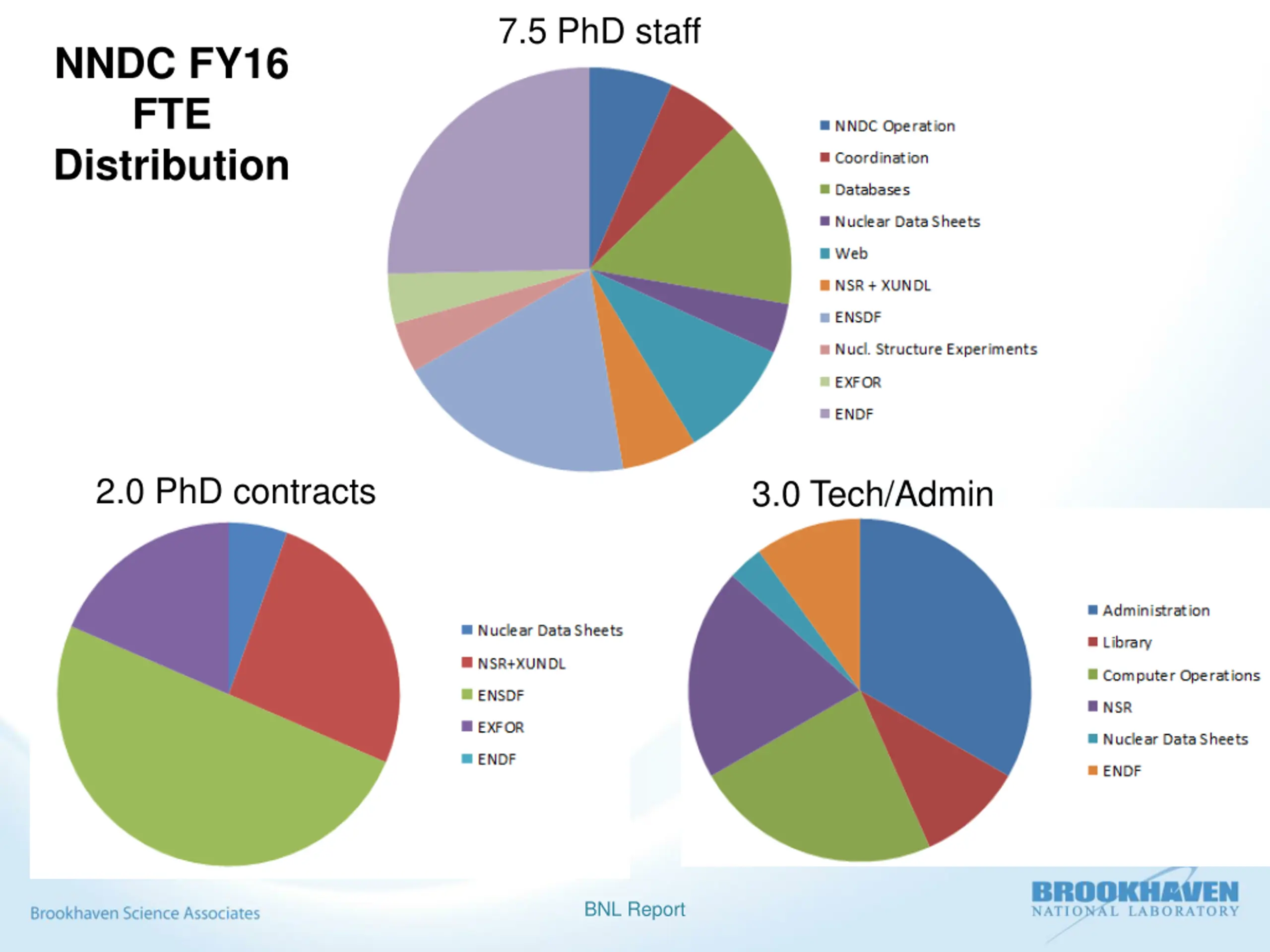 NNDC FY16 FTE Distribution

7.5 PhD staff

NNDC Operation
Coordination
Databases
Nuclear Data Sheets
Web
NSR + XUNDL
ENSDF
Nucl. Structure Experiments
EXFOR
ENDF

2.0 PhD contracts

Nuclear Data Sheets
NSR+XUNDL
ENSDF
EXFOR
ENDF

3.0 Tech/Admin

Administration
Library
Computer Operations
NSR
Nuclear Data Sheets
ENDF

Brookhaven Science Associates

BNL Report

BROOKHAVEN NATIONAL LABORATORY